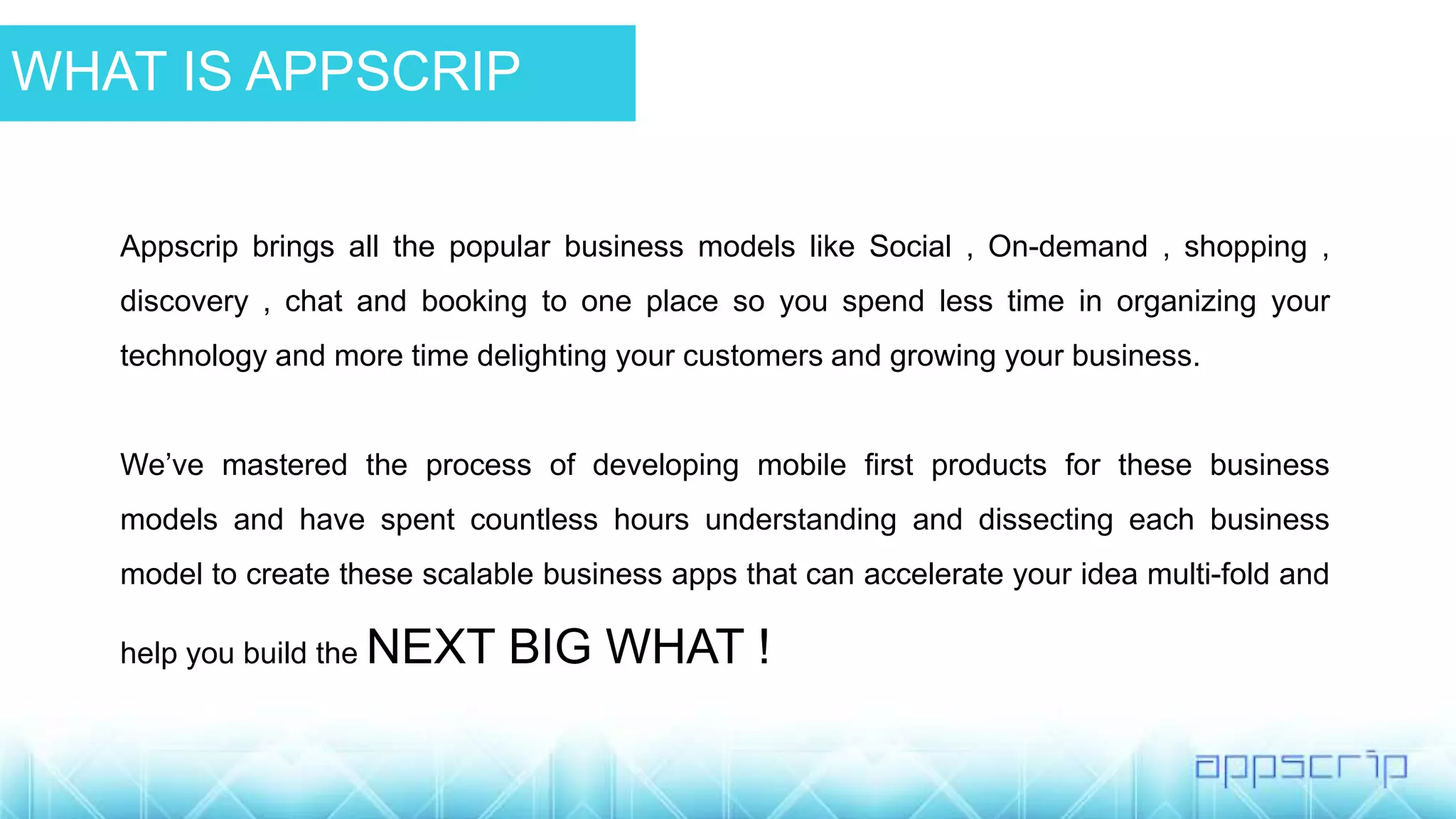 WHAT IS APPSCRIP

Appscrip brings all the popular business models like Social , On-demand , shopping , discovery , chat and booking to one place so you spend less time in organizing your technology and more time delighting your customers and growing your business.

We've mastered the process of developing mobile first products for these business models and have spent countless hours understanding and dissecting each business model to create these scalable business apps that can accelerate your idea multi-fold and help you build the NEXT BIG WHAT !

appscrip